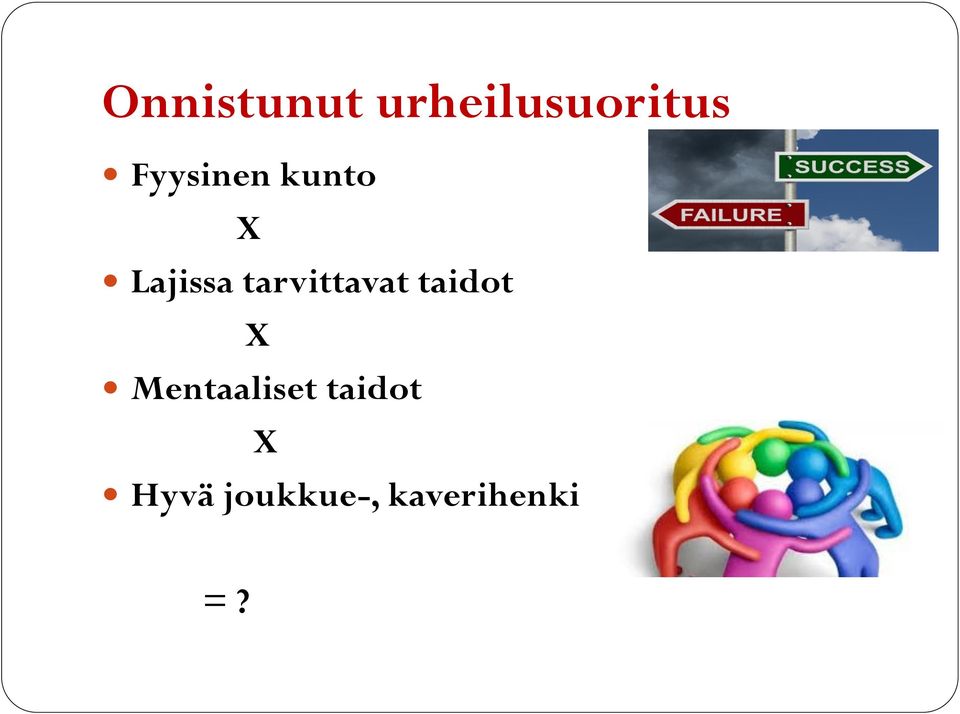 Onnistunut urheilusuoritus

- Fyysinen kunto

X

- Lajissa tarvittavat taidot

X

- Mentaaliset taidot

X

- Hyvä joukkue-, kaverihenki

= ?

SUCCESS

FAILURE